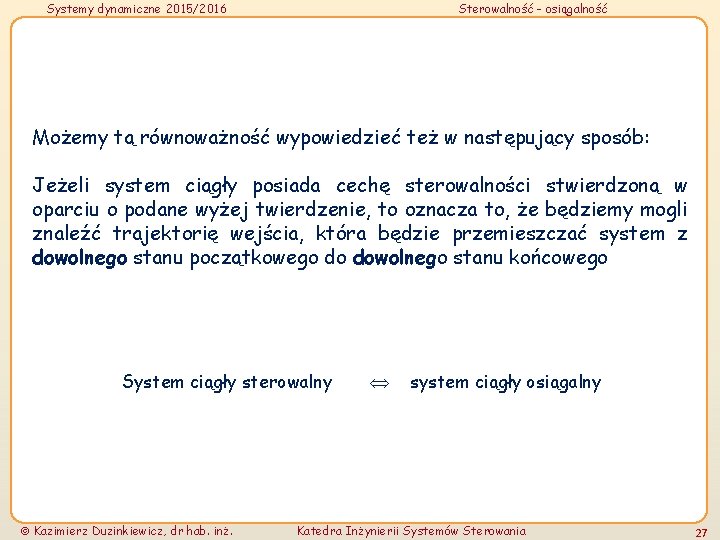 Systemy dynamiczne 2015/2016

Sterowalność - osiągalność

Możemy tą równoważność wypowiedzieć też w następujący sposób:

Jeżeli system ciągły posiada cechę sterowalności stwierdzoną w oparciu o podane wyżej twierdzenie, to oznacza to, że będziemy mogli znaleźć trajektorię wejścia, która będzie przemieszczać system z dowolnego stanu początkowego do dowolnego stanu końcowego

System ciągły sterowalny $\Leftrightarrow$ system ciągły osiągalny

© Kazimierz Duzinkiewicz, dr hab. inż.

Katedra Inżynierii Systemów Sterowania

27